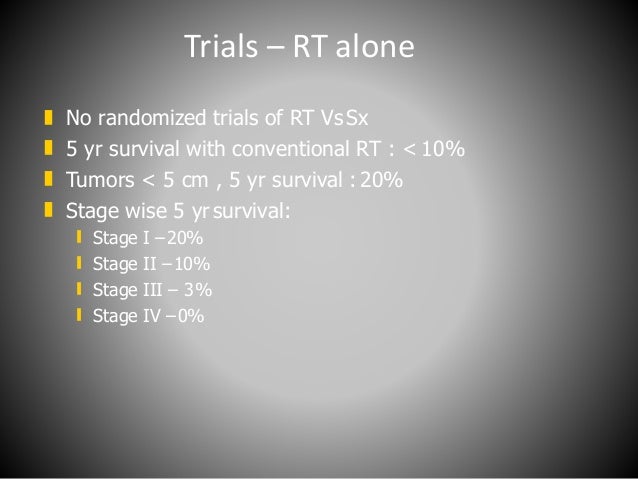 Trials – RT alone

No randomized trials of RT Vs Sx
5 yr survival with conventional RT : < 10%
Tumors < 5 cm , 5 yr survival : 20%
Stage wise 5 yr survival:
Stage I – 20%
Stage II – 10%
Stage III – 3%
Stage IV – 0%